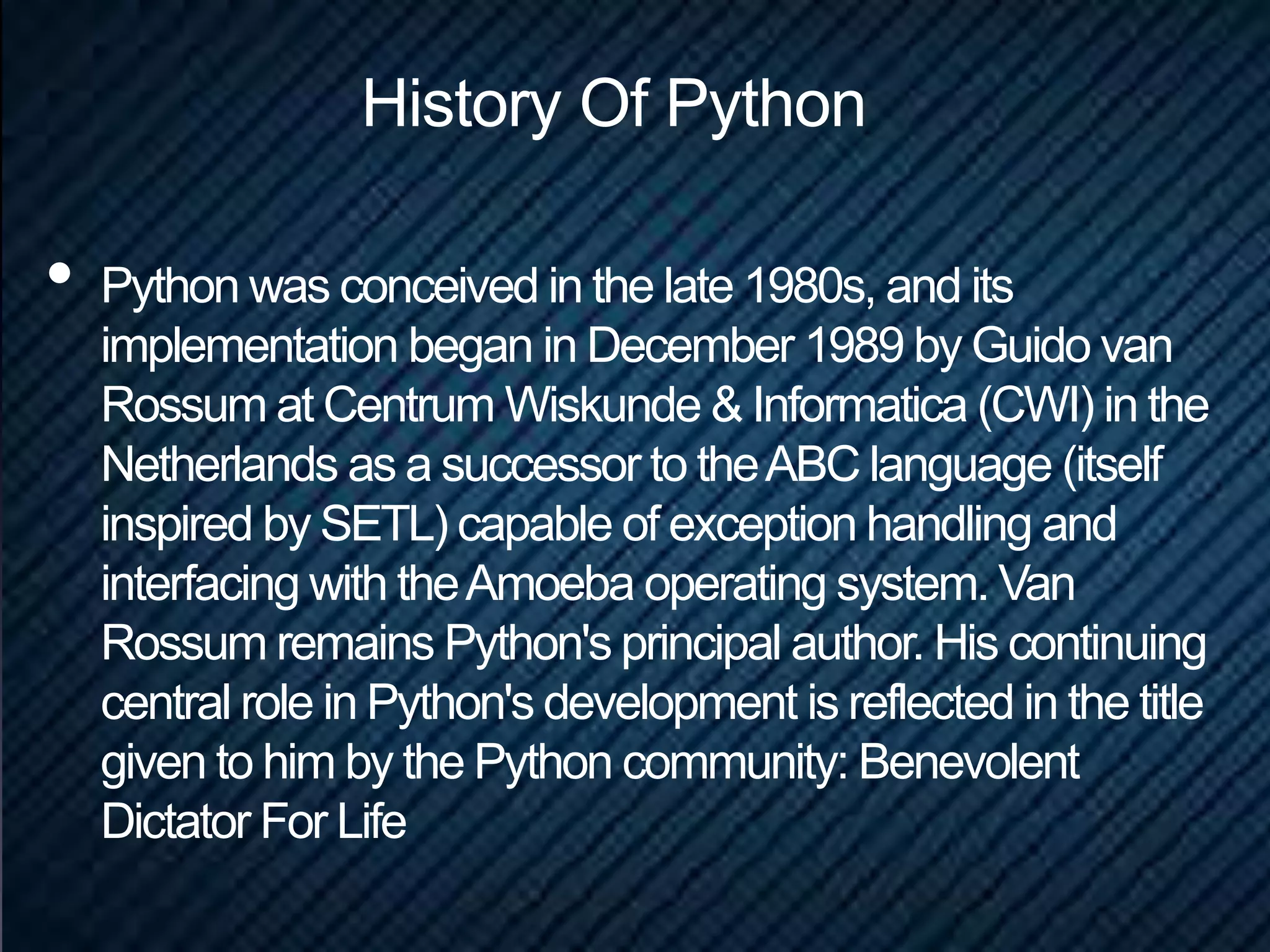 History Of Python

• Python was conceived in the late 1980s, and its implementation began in December 1989 by Guido van Rossum at Centrum Wiskunde & Informatica (CWI) in the Netherlands as a successor to the ABC language (itself inspired by SETL) capable of exception handling and interfacing with the Amoeba operating system. Van Rossum remains Python's principal author. His continuing central role in Python's development is reflected in the title given to him by the Python community: Benevolent Dictator For Life